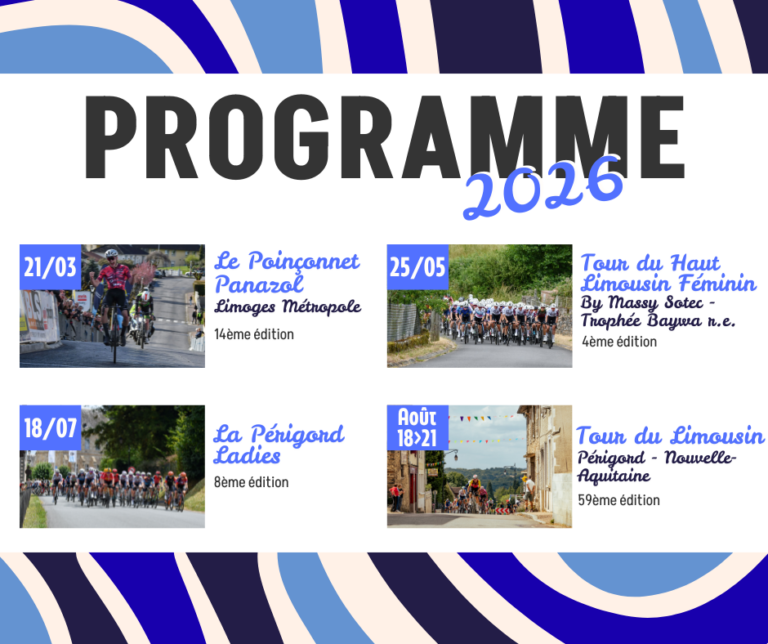 PROGRAMME 2026

21/03
Le Poinçonnet Panazol
Limoges Métropole
14ème édition

25/05
Tour du Haut Limousin Féminin
By Massy Sotec - Trophée Baywa r.e.
4ème édition

18/07
La Périgord Ladies
8ème édition

Août 18>21
Tour du Limousin
Périgord - Nouvelle-Aquitaine
59ème édition